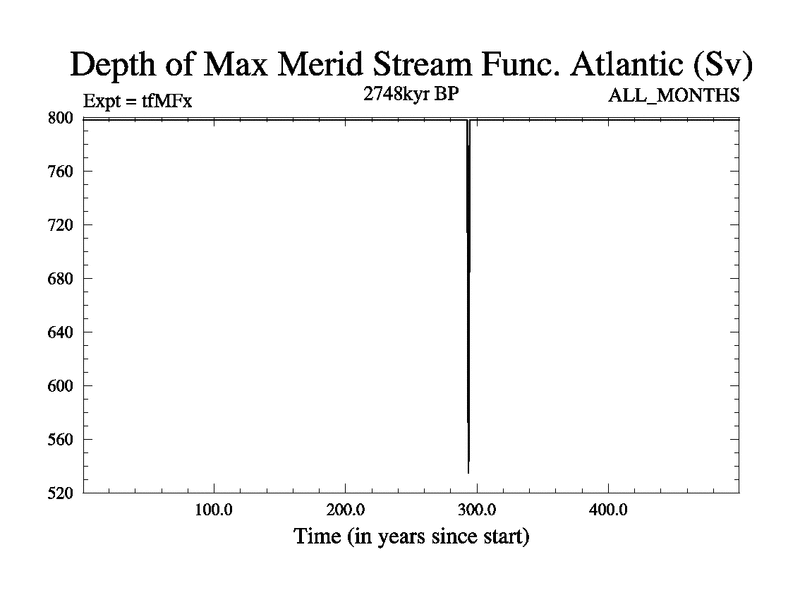 Depth of Max Merid Stream Func. Atlantic (Sv)

Expt = tfMFx

2748kyr BP

ALL_MONTHS

800
760
720
680
640
600
560
520

100.0
200.0
300.0
400.0

Time (in years since start)